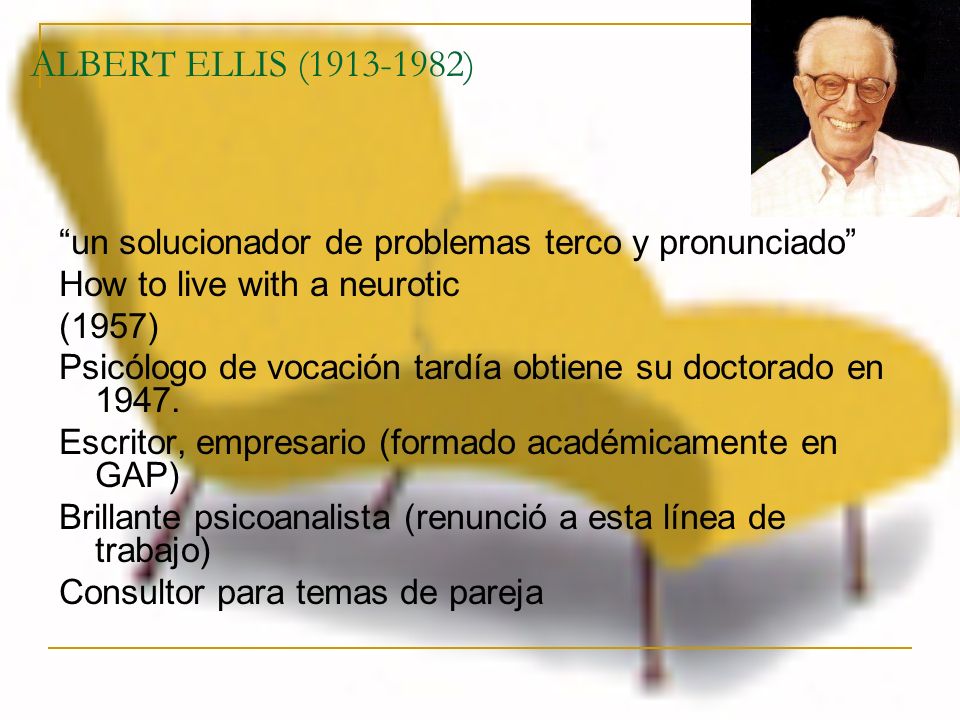 ALBERT ELLIS (1913-1982)

“un solucionador de problemas terco y pronunciado”

How to live with a neurotic

(1957)

Psicólogo de vocación tardía obtiene su doctorado en 1947.

Escritor, empresario (formado académicamente en GAP)

Brillante psicoanalista (renunció a esta línea de trabajo)

Consultor para temas de pareja